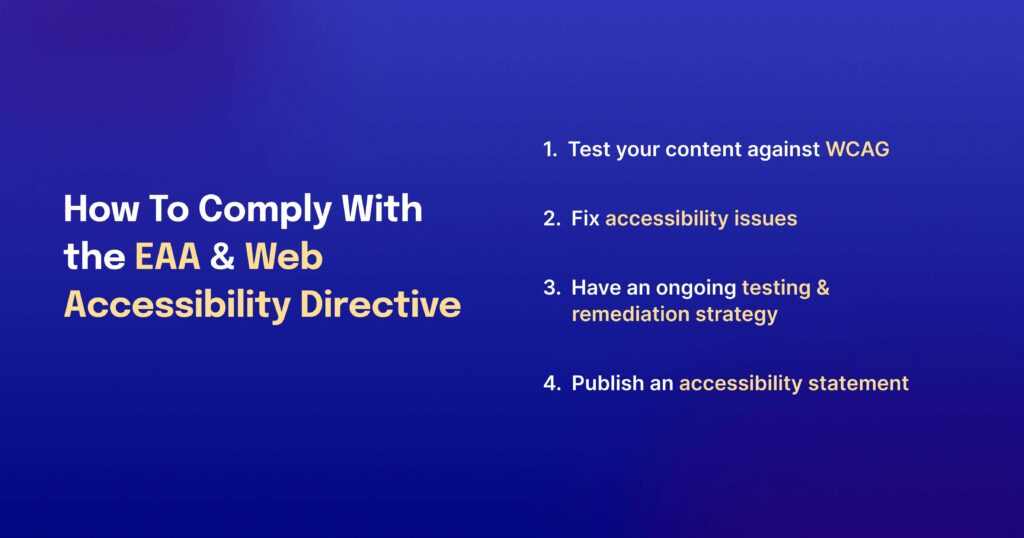 How To Comply With the EAA & Web Accessibility Directive

1. Test your content against WCAG

2. Fix accessibility issues

3. Have an ongoing testing & remediation strategy

4. Publish an accessibility statement